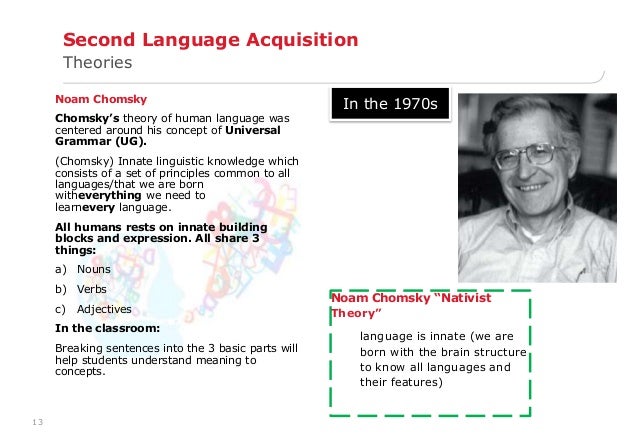 Second Language Acquisition
Theories

Noam Chomsky

Chomsky's theory of human language was centered around his concept of Universal Grammar (UG).

(Chomsky) Innate linguistic knowledge which consists of a set of principles common to all languages/that we are born witheverything we need to learnevery language.

All humans rests on innate building blocks and expression. All share 3 things:

a) Nouns

b) Verbs

c) Adjectives

In the classroom:

Breaking sentences into the 3 basic parts will help students understand meaning to concepts.

In the 1970s

Noam Chomsky "Nativist Theory"

language is innate (we are born with the brain structure to know all languages and their features)

13